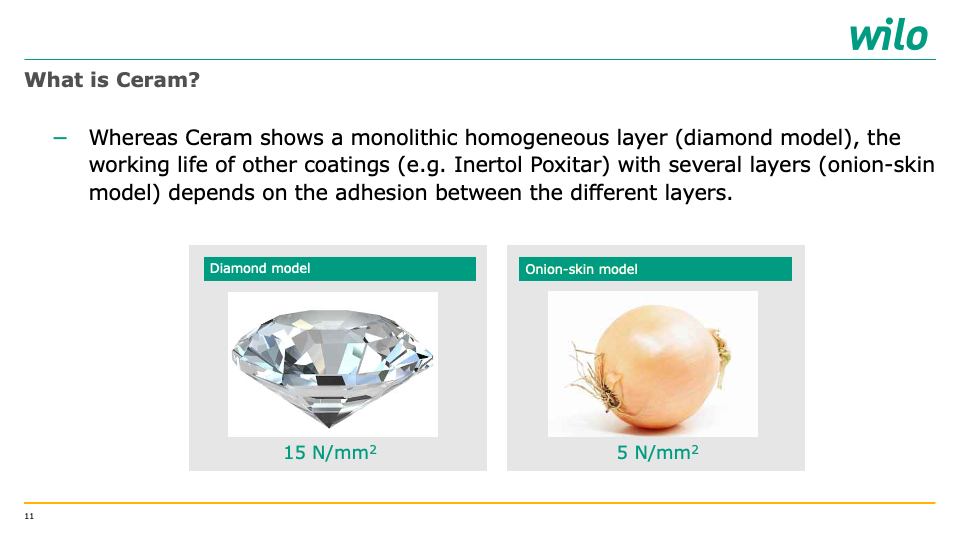 wilo

What is Ceram?

– Whereas Ceram shows a monolithic homogeneous layer (diamond model), the working life of other coatings (e.g. Inertol Poxitar) with several layers (onion-skin model) depends on the adhesion between the different layers.

Diamond model

15 N/mm$^2$

Onion-skin model

5 N/mm$^2$

11